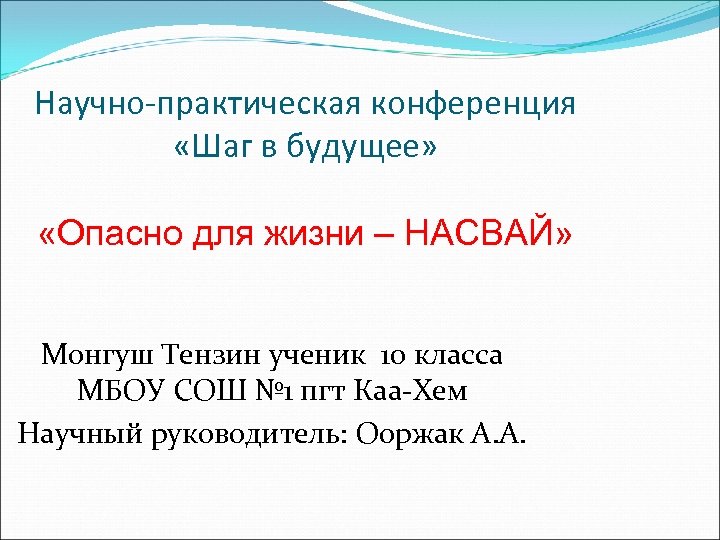 Научно-практическая конференция
«Шаг в будущее»

«Опасно для жизни – НАСВАЙ»

Монгуш Тензин ученик 10 класса
МБОУ СОШ №1 пгт Каа-Хем
Научный руководитель: Ооржак А.А.